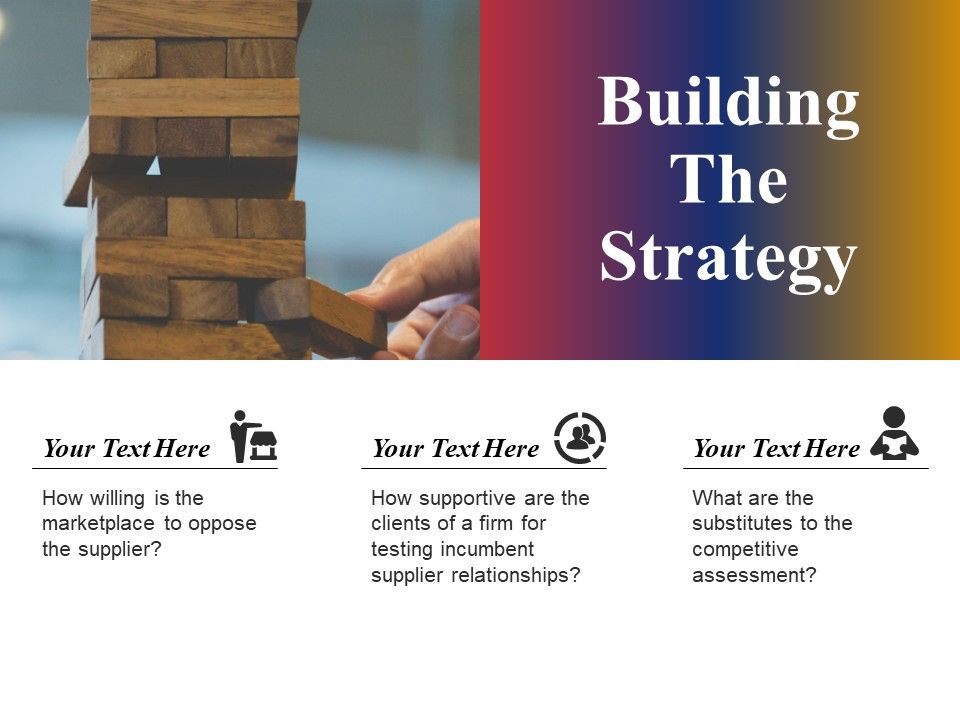 Building The Strategy

Your Text Here

How willing is the marketplace to oppose the supplier?

Your Text Here

How supportive are the clients of a firm for testing incumbent supplier relationships?

Your Text Here

What are the substitutes to the competitive assessment?